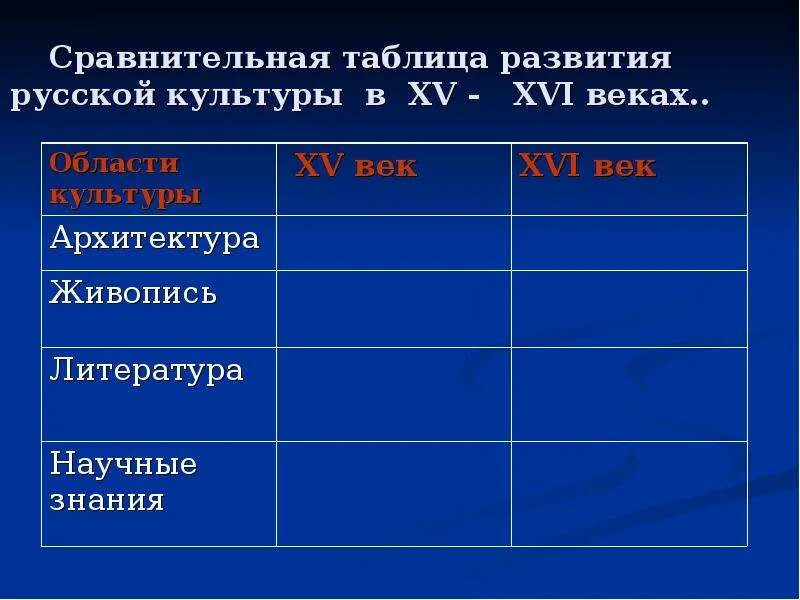 Сравнительная таблица развития русской культуры в XV - XVI веках..

| Области культуры | XV век | XVI век |
|---|---|---|
| Архитектура | | |
| Живопись | | |
| Литература | | |
| Научные знания | | |